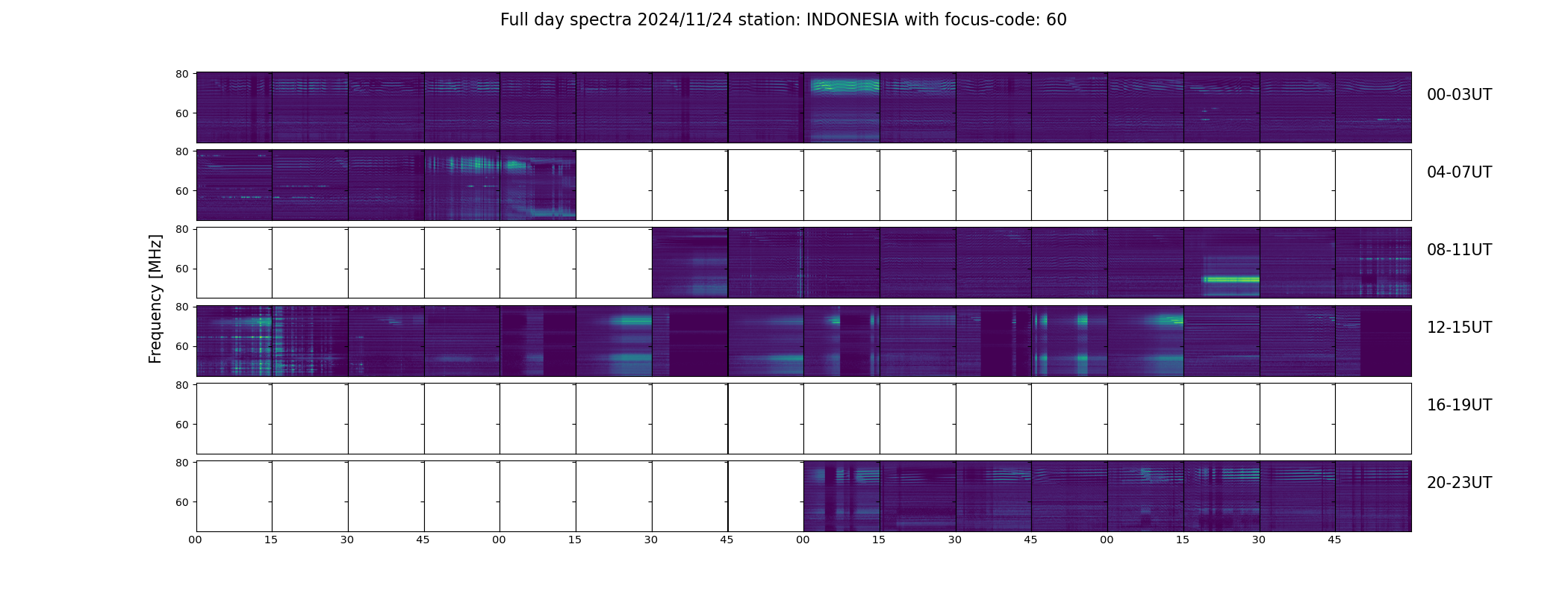 Full day spectra 2024/11/24 station: INDONESIA with focus-code: 60

Frequency [MHz]

80
60
00-03UT

80
60
04-07UT

80
60
08-11UT

80
60
12-15UT

80
60
16-19UT

80
60
20-23UT

00 15 30 45 00 15 30 45 00 15 30 45 00 15 30 45